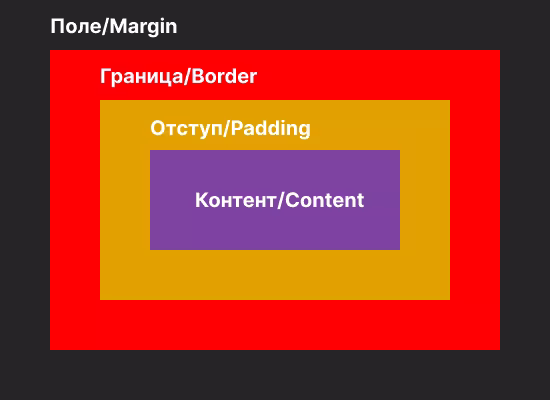 Поле/Margin

Граница/Border

Отступ/Padding

Контент/Content